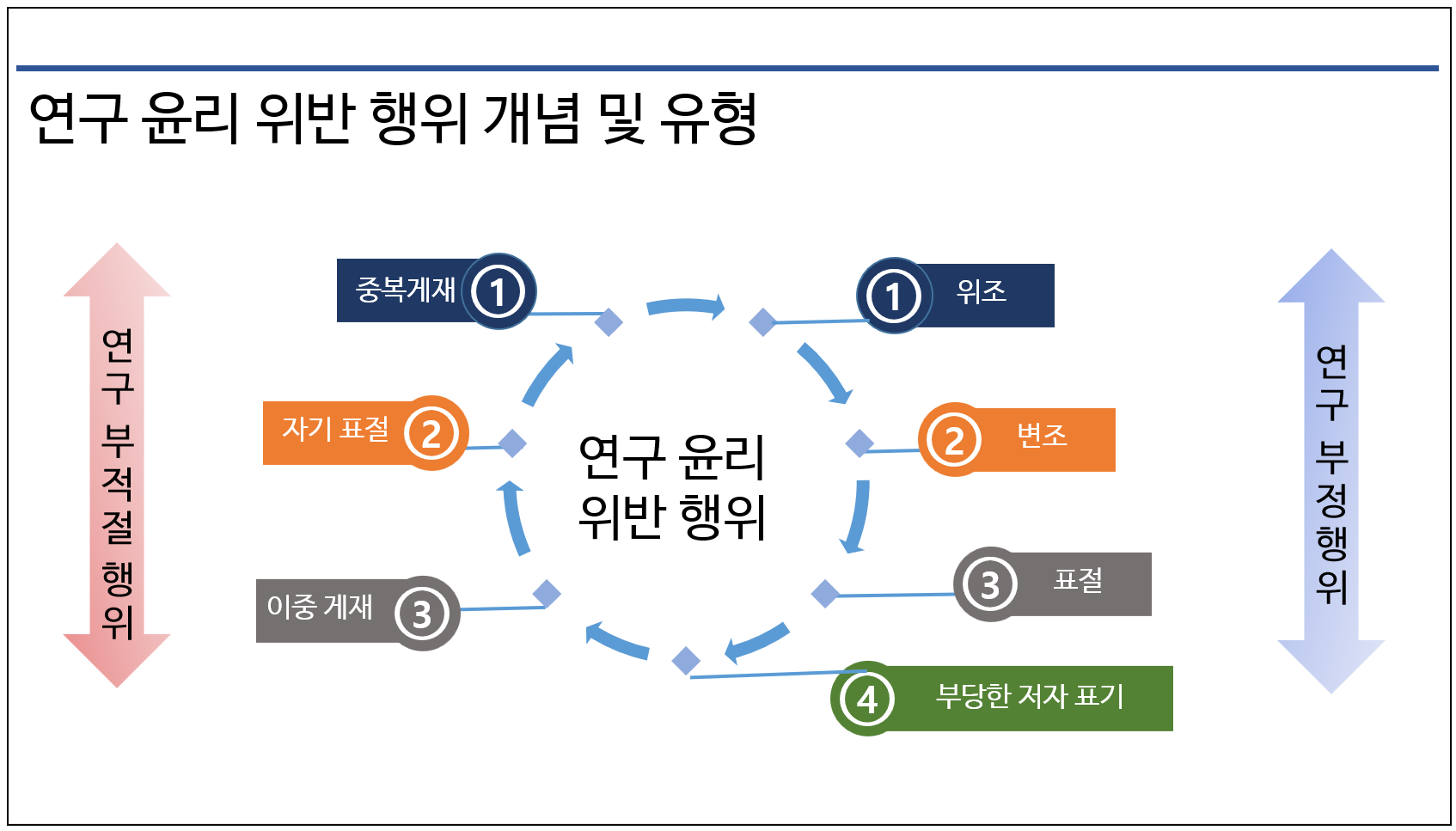 연구 윤리 위반 행위 개념 및 유형

연구 부적절 행위

중복게재 1

자기 표절 2

이중 게재 3

연구 윤리 위반 행위

1 위조

2 변조

3 표절

4 부당한 저자 표기

연구 부정행위